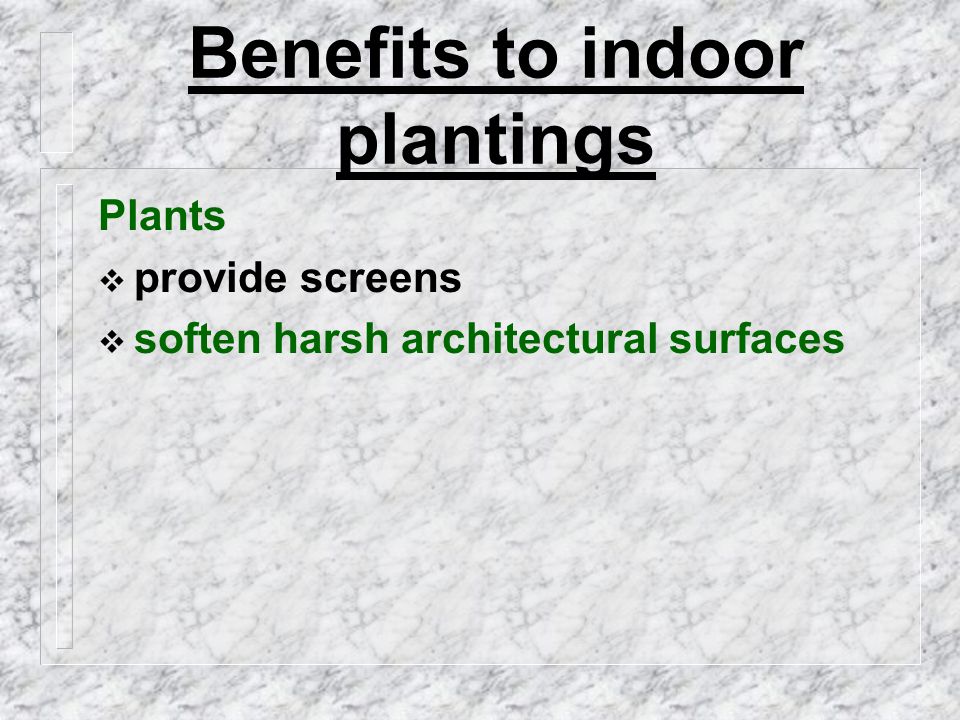 Benefits to indoor plantings

Plants

❖ provide screens

❖ soften harsh architectural surfaces